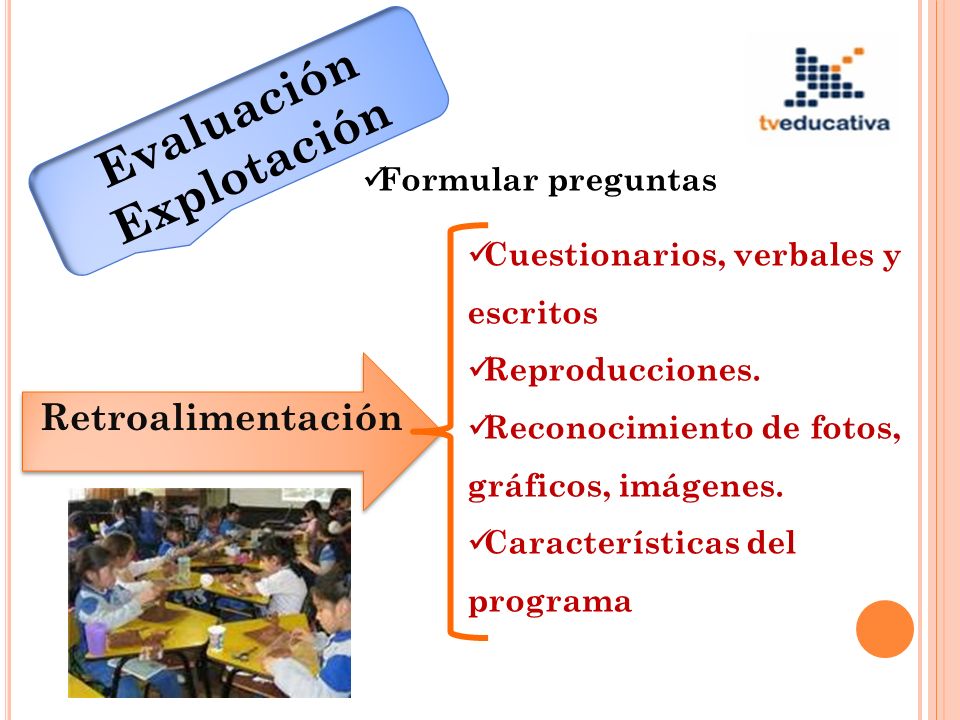 Evaluación
Explotación

tveducativa

✓Formular preguntas

Retroalimentación

✓Cuestionarios, verbales y escritos
✓Reproducciones.
✓Reconocimiento de fotos, gráficos, imágenes.
✓Características del programa